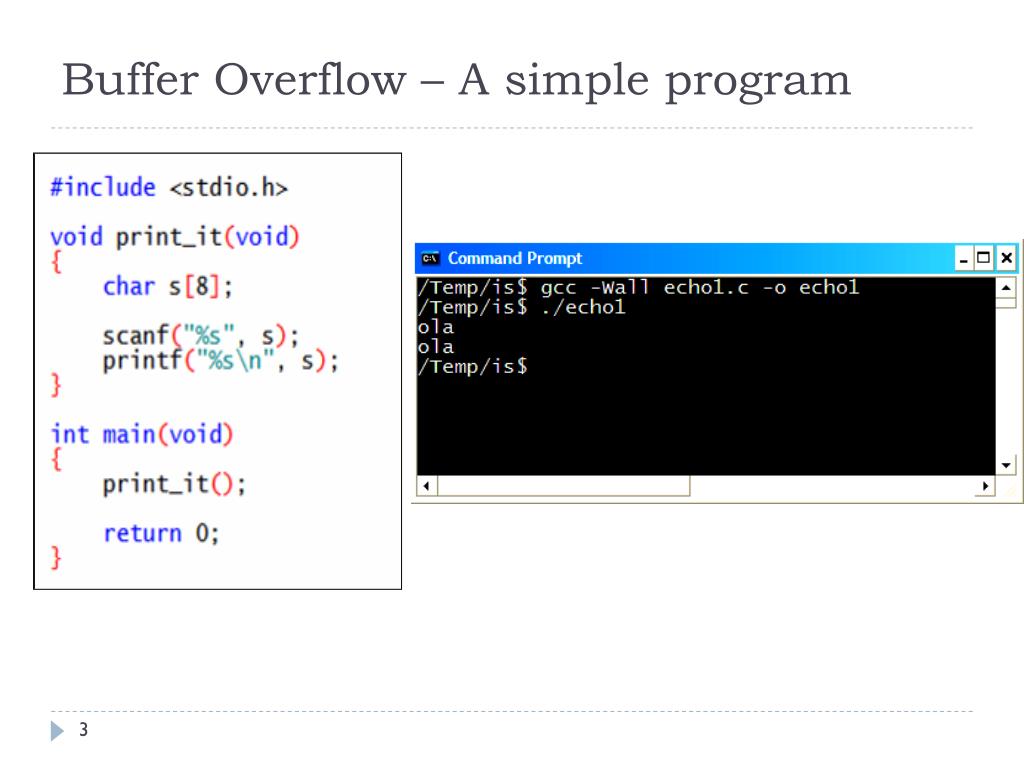 Buffer Overflow – A simple program

#include <stdio.h>

void print_it(void)
{
    char s[8];

    scanf("%s", s);
    printf("%s\n", s);
}

int main(void)
{
    print_it();

    return 0;
}

Command Prompt

/Temp/is$ gcc -Wall echo1.c -o echo1
/Temp/is$ ./echo1
ola
ola
/Temp/is$

3